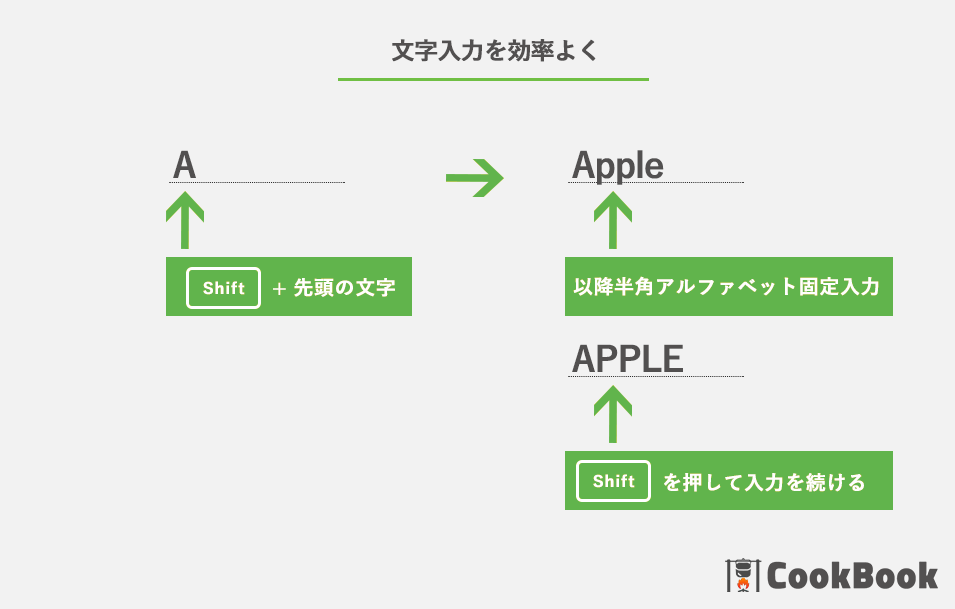 文字入力を効率よく

A

Shift ＋ 先頭の文字

Apple

以降半角アルファベット固定入力

APPLE

Shift を押して入力を続ける

CookBook